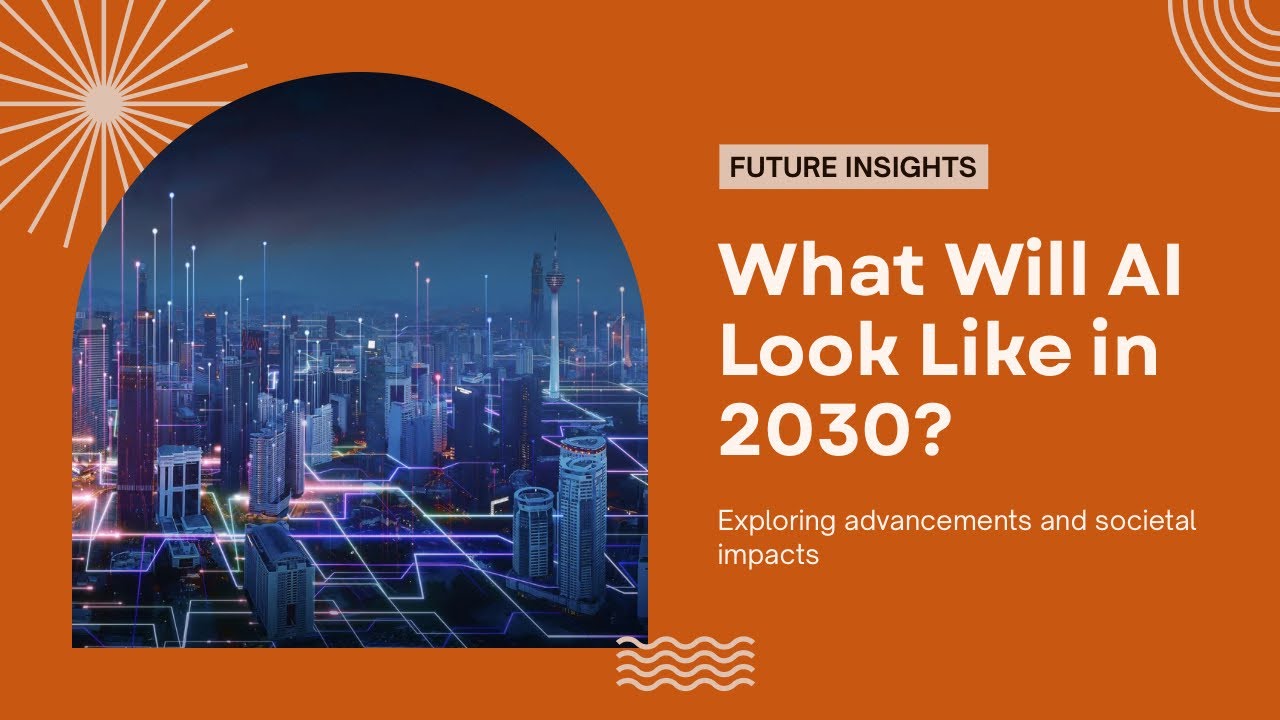 FUTURE INSIGHTS

What Will AI Look Like in 2030?

Exploring advancements and societal impacts